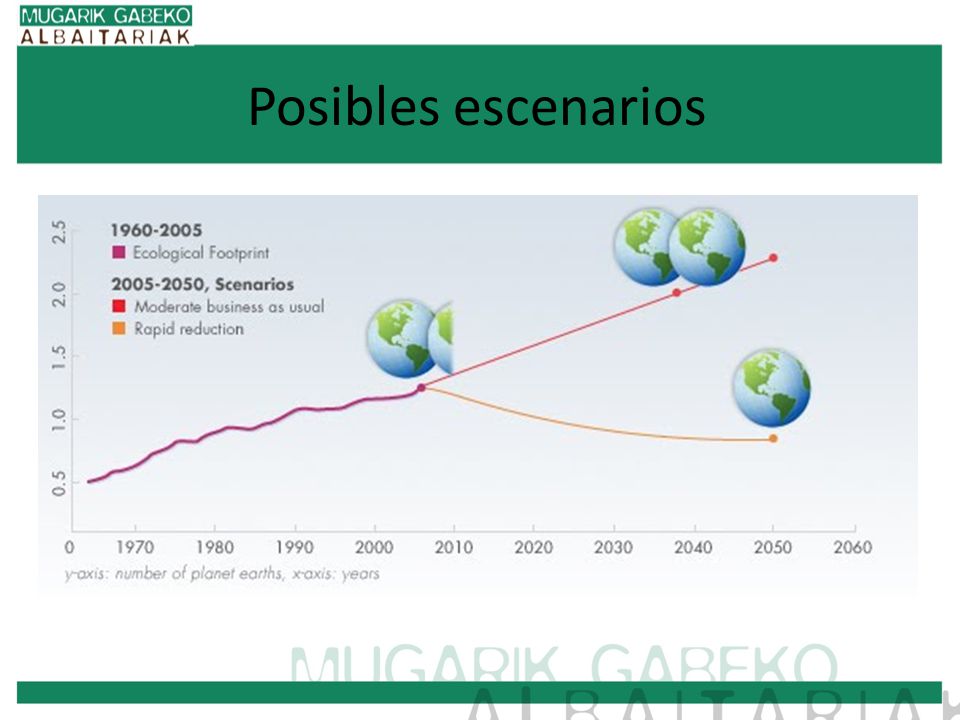 MUGARIK GABEKO
ALBAITARIAK

Posibles escenarios

1960-2005
Ecological Footprint
2005-2050, Scenarios
Moderate business as usual
Rapid reduction

2.5
2.0
1.5
1.0
0.5

0
1970
1980
1990
2000
2010
2020
2030
2040
2050
2060

y-axis: number of planet earths, x-axis: years

MUGARIK GABEKO
ALBAITARIAK